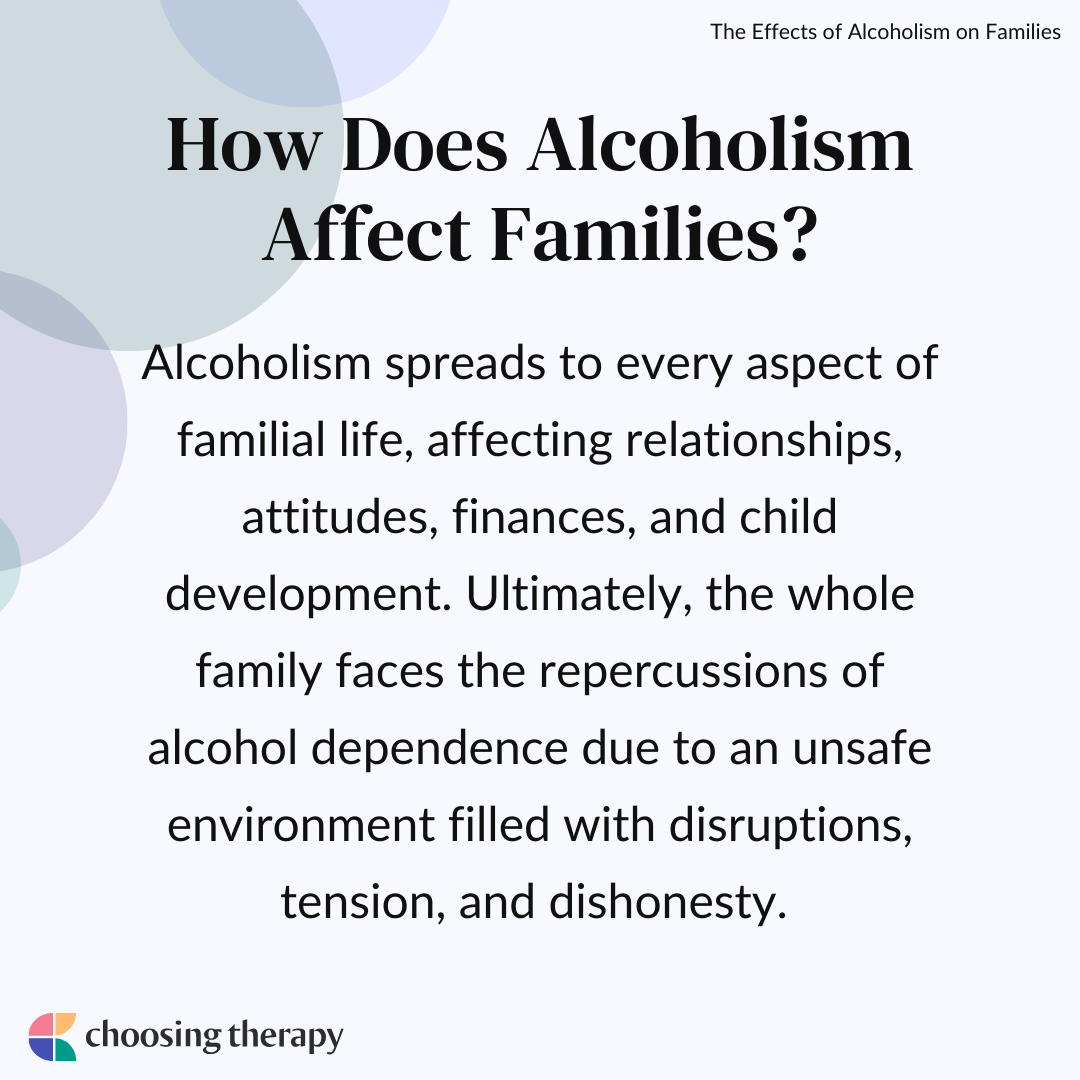 The Effects of Alcoholism on Families

How Does Alcoholism Affect Families?

Alcoholism spreads to every aspect of familial life, affecting relationships, attitudes, finances, and child development. Ultimately, the whole family faces the repercussions of alcohol dependence due to an unsafe environment filled with disruptions, tension, and dishonesty.

choosing therapy